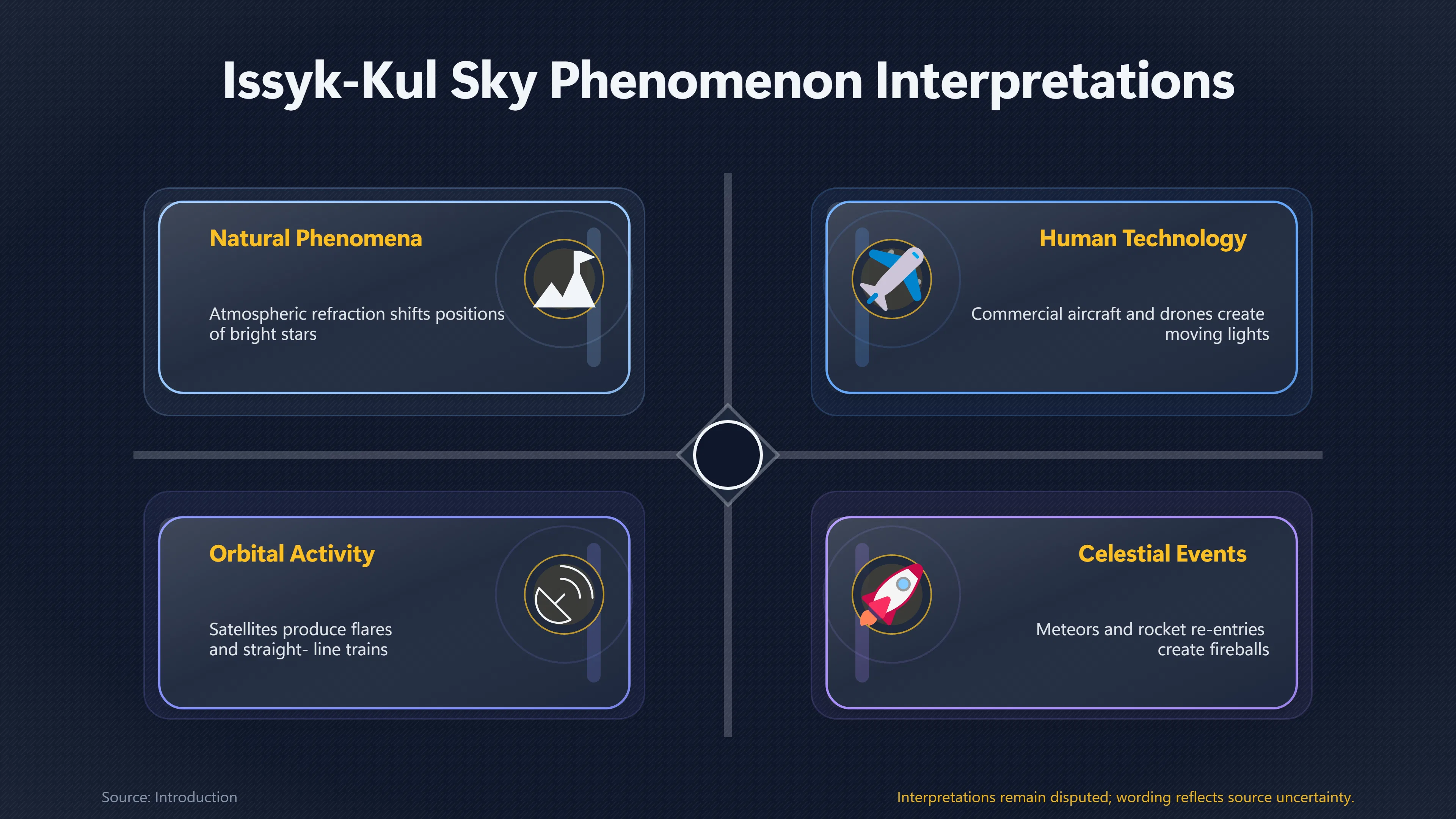 Issyk-Kul Sky Phenomenon Interpretations

Natural Phenomena

Atmospheric refraction shifts positions of bright stars

Human Technology

Commercial aircraft and drones create moving lights

Orbital Activity

Satellites produce flares and straight- line trains

Celestial Events

Meteors and rocket re-entries create fireballs

Source: Introduction

Interpretations remain disputed; wording reflects source uncertainty.